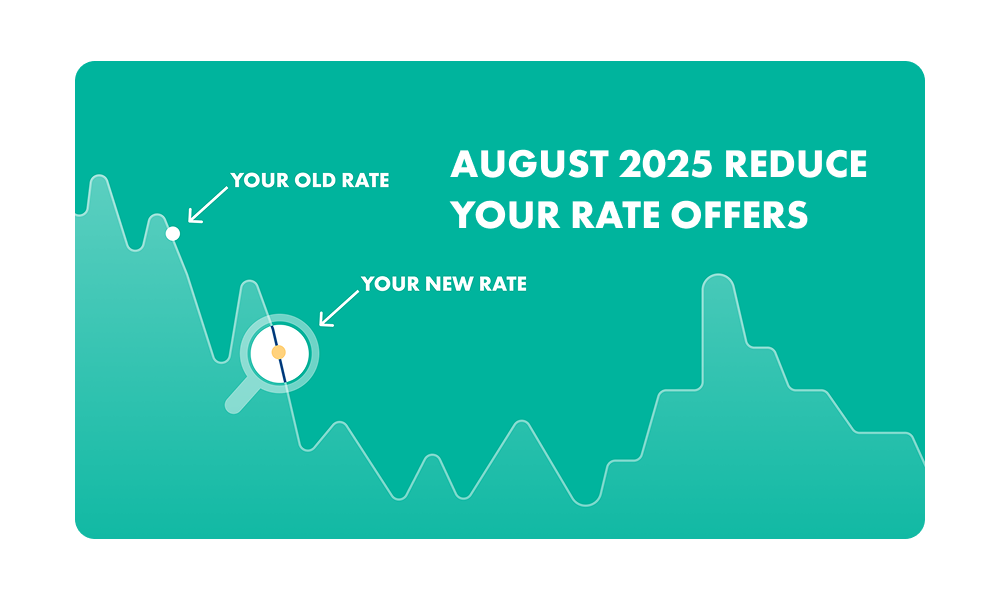 YOUR OLD RATE

AUGUST 2025 REDUCE YOUR RATE OFFERS

YOUR NEW RATE